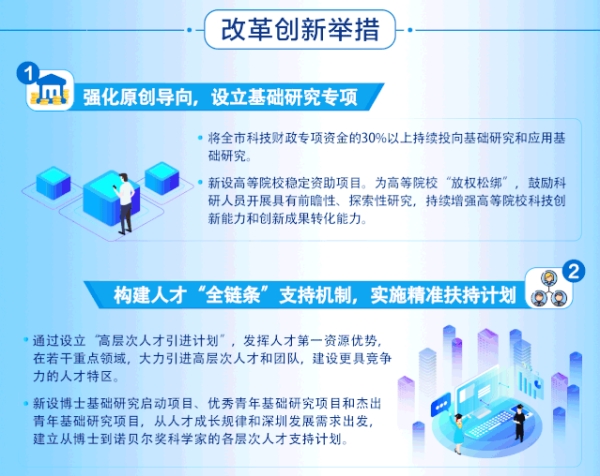 改革创新举措

1

强化原创导向，设立基础研究专项

• 将全市科技财政专项资金的30%以上持续投向基础研究和应用基础研究。

• 新设高等院校稳定资助项目。为高等院校“放权松绑”，鼓励科研人员开展具有前瞻性、探索性研究，持续增强高等院校科技创新能力和创新成果转化能力。

2

构建人才“全链条”支持机制，实施精准扶持计划

• 通过设立“高层次人才引进计划”，发挥人才第一资源优势，在若干重点领域，大力引进高层次人才和团队，建设更具竞争力的人才特区。

• 新设博士基础研究启动项目、优秀青年基础研究项目和杰出青年基础研究项目，从人才成长规律和深圳发展需求出发，建立从博士到诺贝尔奖科学家的各层次人才支持计划。